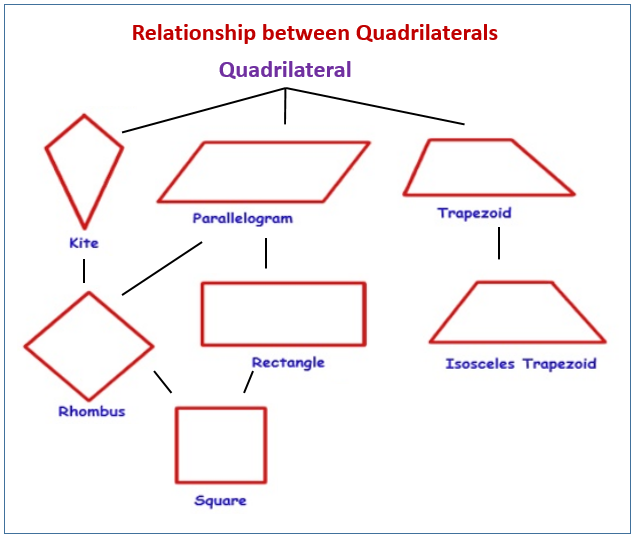 Relationship between Quadrilaterals

Quadrilateral

Kite

Parallelogram

Trapezoid

Rhombus

Rectangle

Isosceles Trapezoid

Square